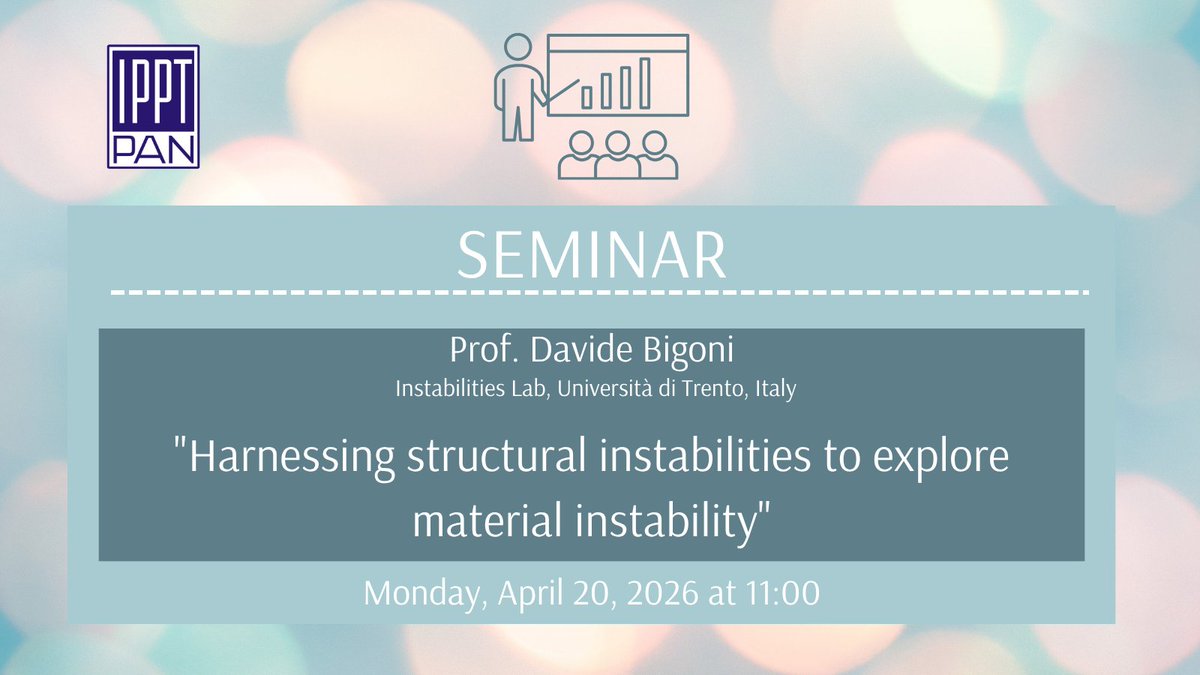 IPPT PAN

SEMINAR

Prof. Davide Bigoni
Instabilities Lab, Università di Trento, Italy

"Harnessing structural instabilities to explore material instability"

Monday, April 20, 2026 at 11:00